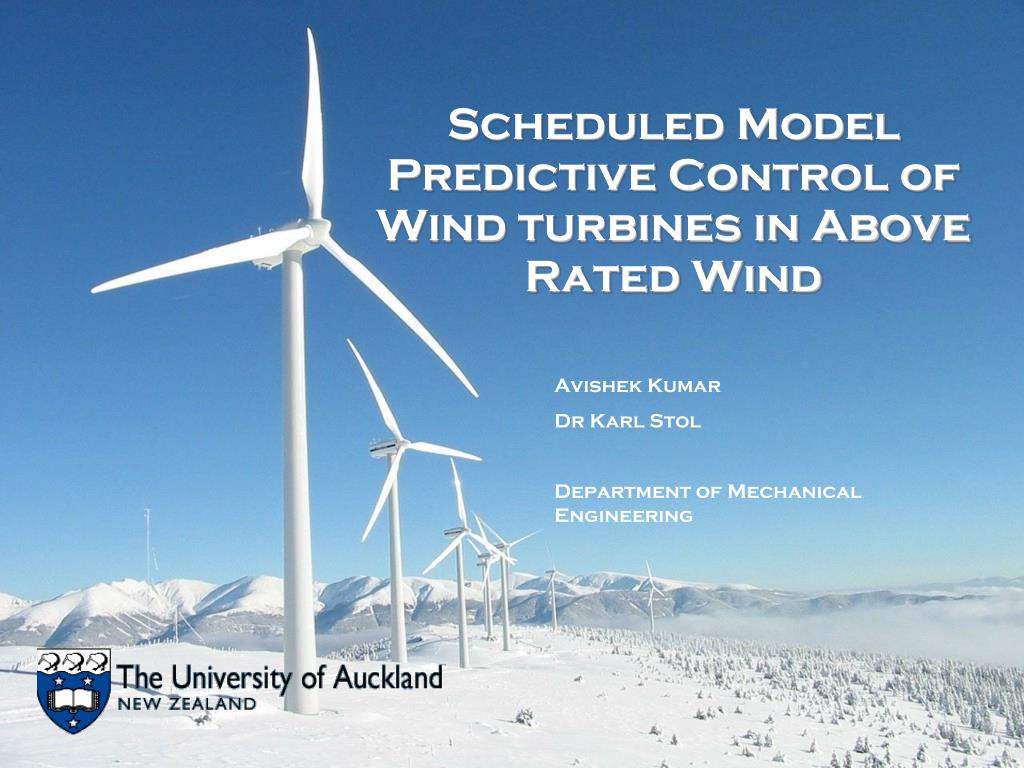 Scheduled Model Predictive Control of Wind turbines in Above Rated Wind

Avishek Kumar

Dr Karl Stol

Department of Mechanical Engineering

The University of Auckland
NEW ZEALAND